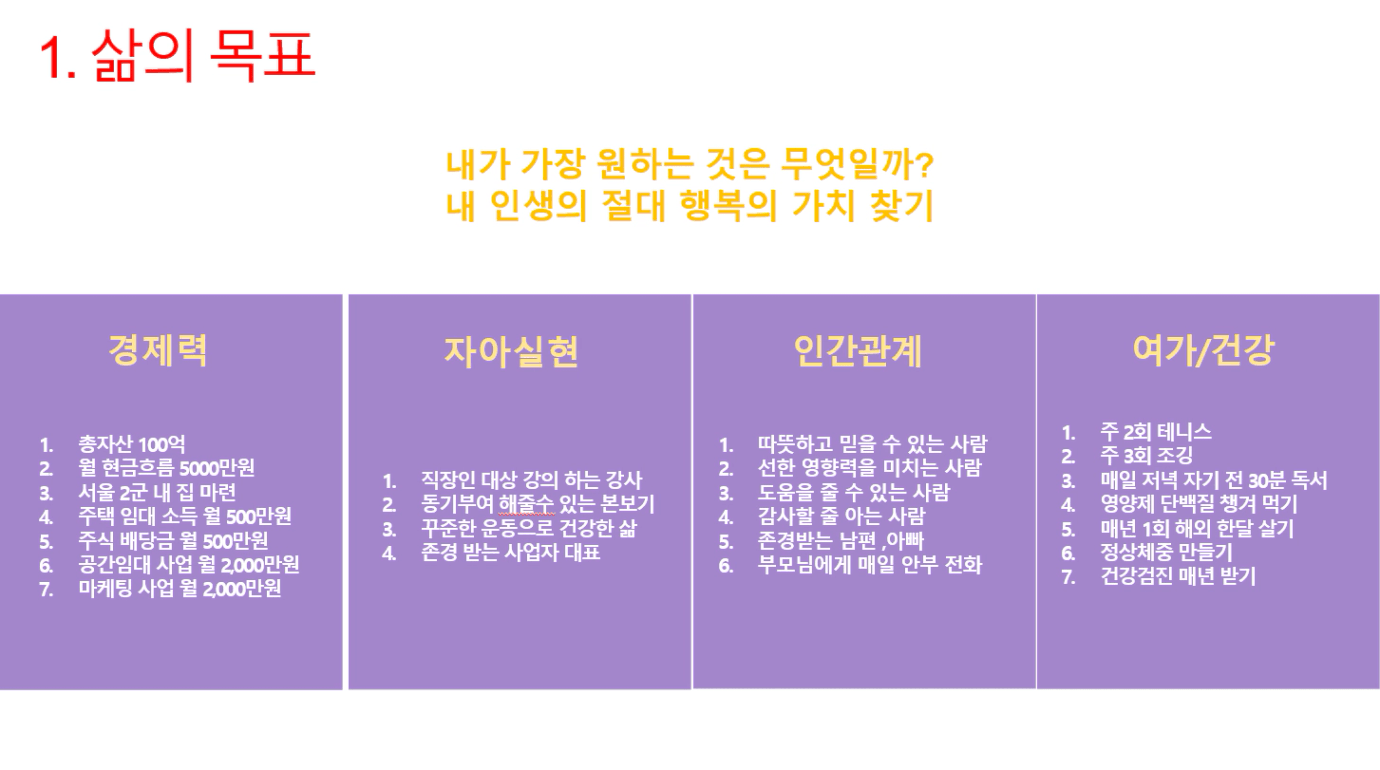 1. 삶의 목표

내가 가장 원하는 것은 무엇일까?
내 인생의 절대 행복의 가치 찾기

경제력

1. 총자산 100억
2. 월 현금흐름 5000만원
3. 서울 2군 내 집 마련
4. 주택 임대 소득 월 500만원
5. 주식 배당금 월 500만원
6. 공간임대 사업 월 2,000만원
7. 마케팅 사업 월 2,000만원

자아실현

1. 직장인 대상 강의 하는 강사
2. 동기부여 해줄수 있는 본보기
3. 꾸준한 운동으로 건강한 삶
4. 존경 받는 사업자 대표

인간관계

1. 따뜻하고 믿을 수 있는 사람
2. 선한 영향력을 미치는 사람
3. 도움을 줄 수 있는 사람
4. 감사할 줄 아는 사람
5. 존경받는 남편 ,아빠
6. 부모님에게 매일 안부 전화

여가/건강

1. 주 2회 테니스
2. 주 3회 조깅
3. 매일 저녁 자기 전 30분 독서
4. 영양제 단백질 챙겨 먹기
5. 매년 1회 해외 한달 살기
6. 정상체중 만들기
7. 건강검진 매년 받기